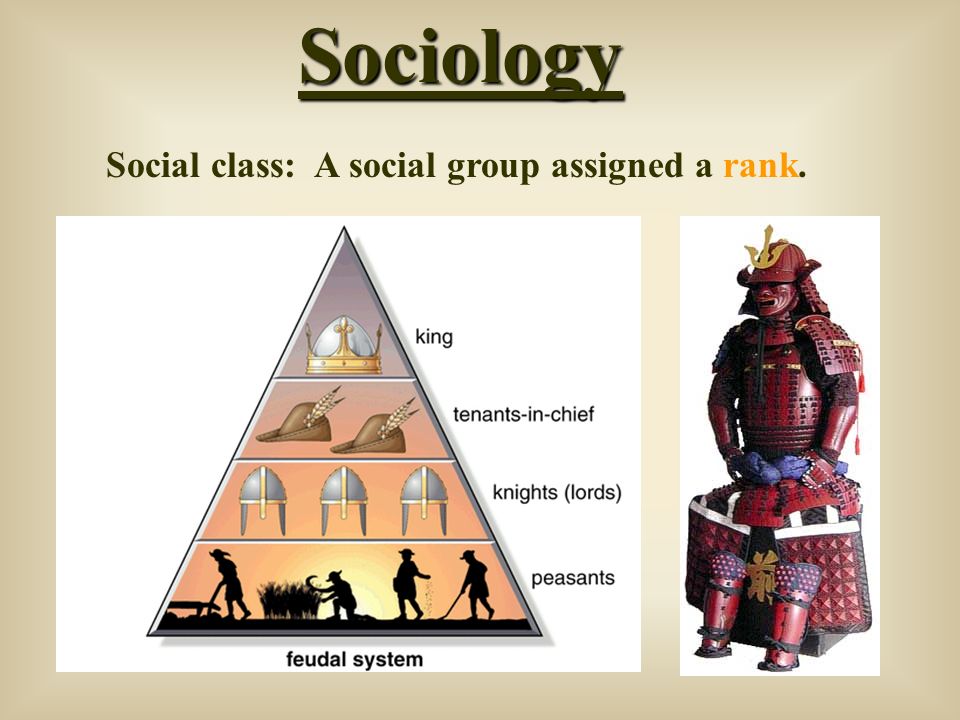 Sociology

Social class: A social group assigned a rank.

king
tenants-in-chief
knights (lords)
peasants
feudal system